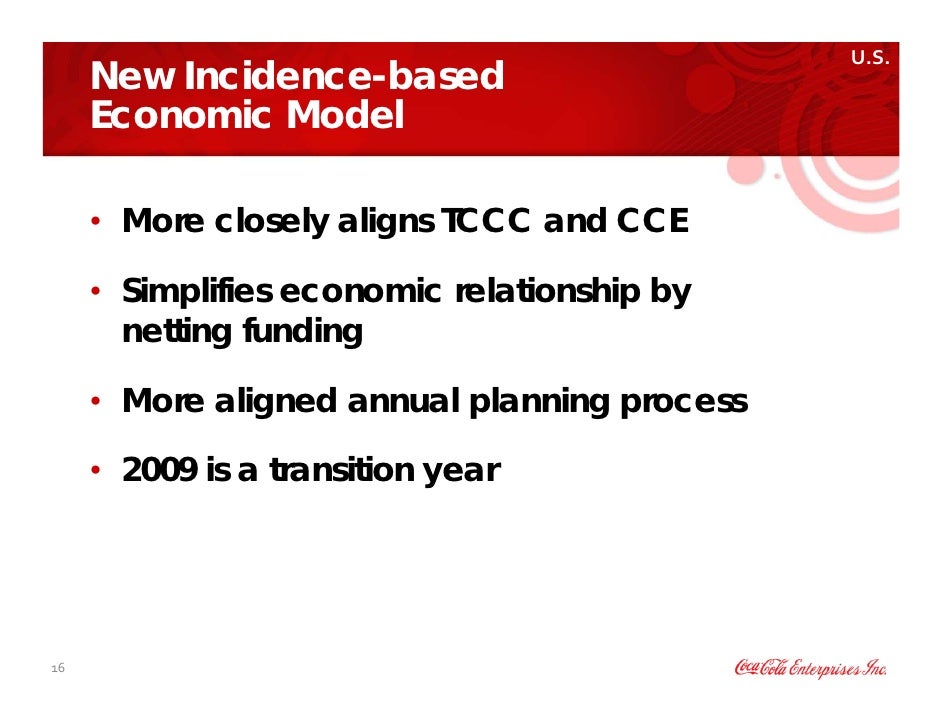 New Incidence-based Economic Model

U.S.

• More closely aligns TCCC and CCE

• Simplifies economic relationship by netting funding

• More aligned annual planning process

• 2009 is a transition year

16

Coca-Cola Enterprises Inc.